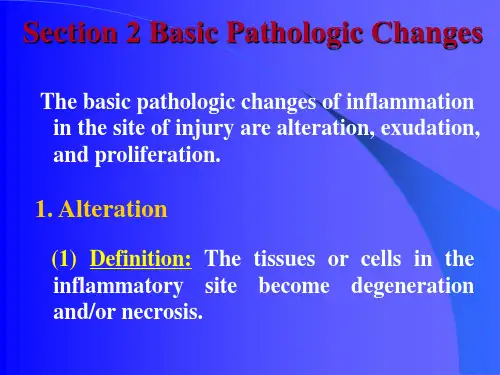 Section 2 Basic Pathologic Changes

The basic pathologic changes of inflammation in the site of injury are alteration, exudation, and proliferation.

1. Alteration

(1) Definition: The tissues or cells in the inflammatory site become degeneration and/or necrosis.